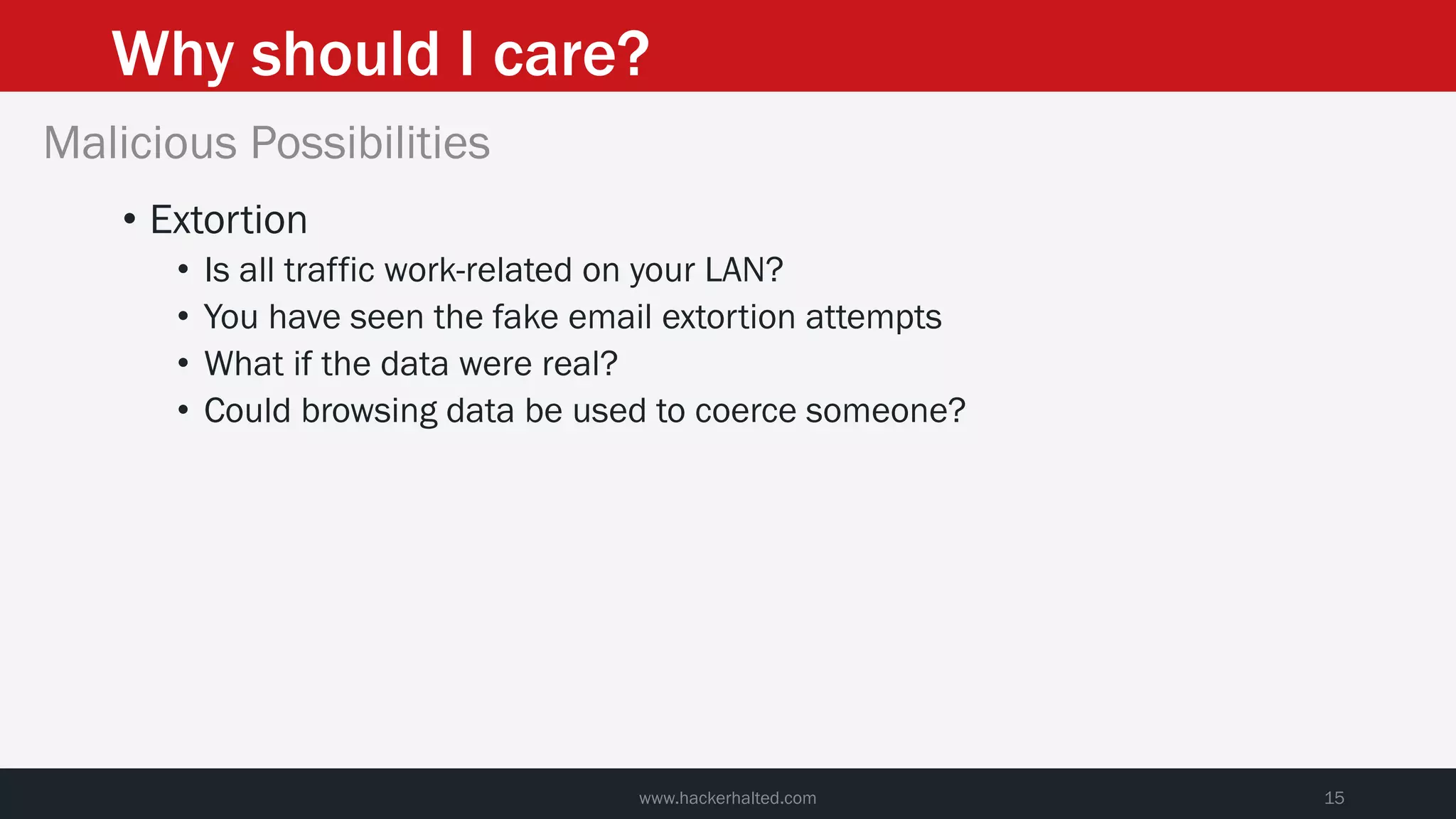 Why should I care?

Malicious Possibilities

• Extortion
  • Is all traffic work-related on your LAN?
  • You have seen the fake email extortion attempts
  • What if the data were real?
  • Could browsing data be used to coerce someone?

www.hackerhalted.com

15